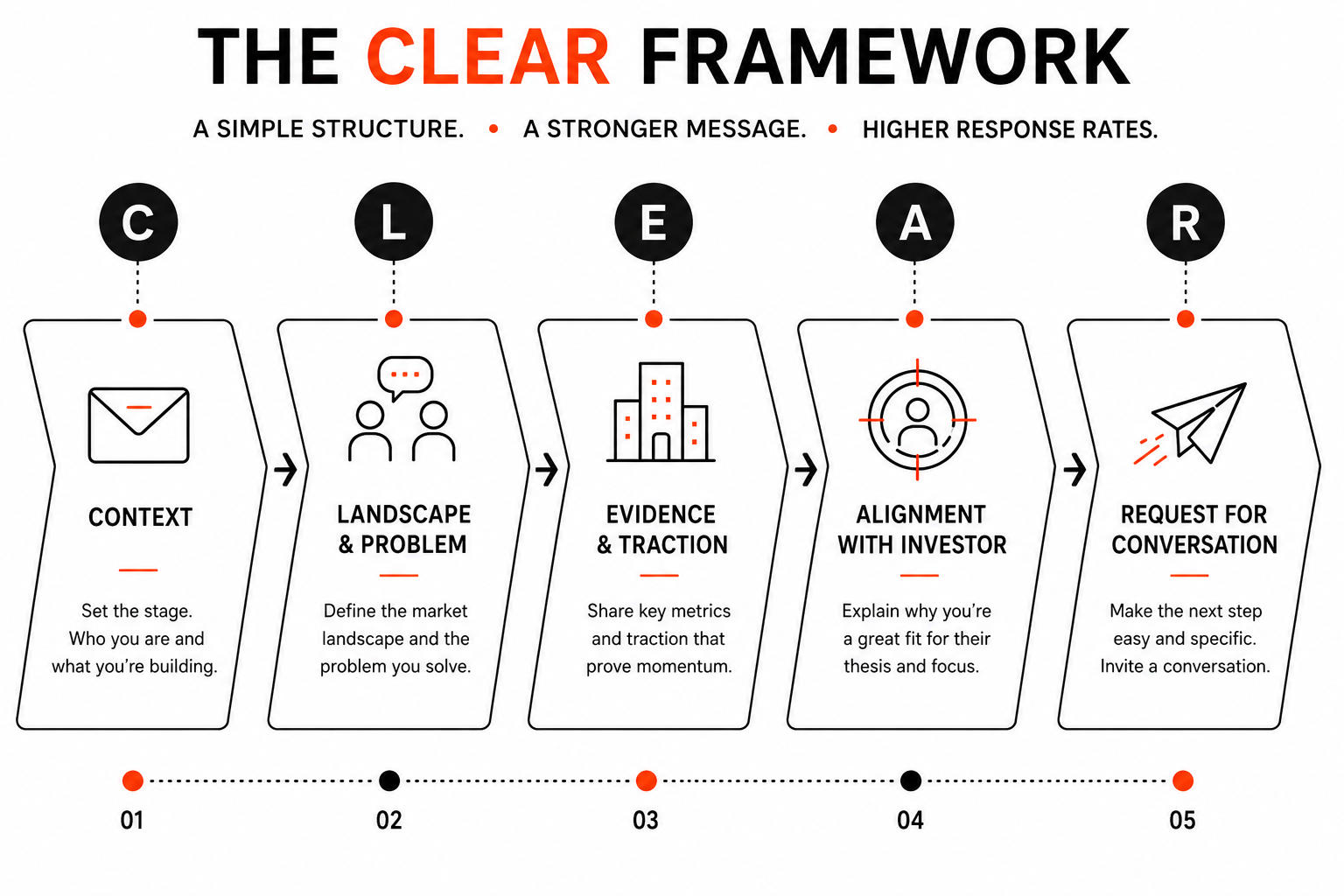 THE CLEAR FRAMEWORK

A SIMPLE STRUCTURE. • A STRONGER MESSAGE. • HIGHER RESPONSE RATES.

C

CONTEXT

Set the stage. Who you are and what you're building.

L

LANDSCAPE & PROBLEM

Define the market landscape and the problem you solve.

E

EVIDENCE & TRACTION

Share key metrics and traction that prove momentum.

A

ALIGNMENT WITH INVESTOR

Explain why you're a great fit for their thesis and focus.

R

REQUEST FOR CONVERSATION

Make the next step easy and specific. Invite a conversation.

01 02 03 04 05